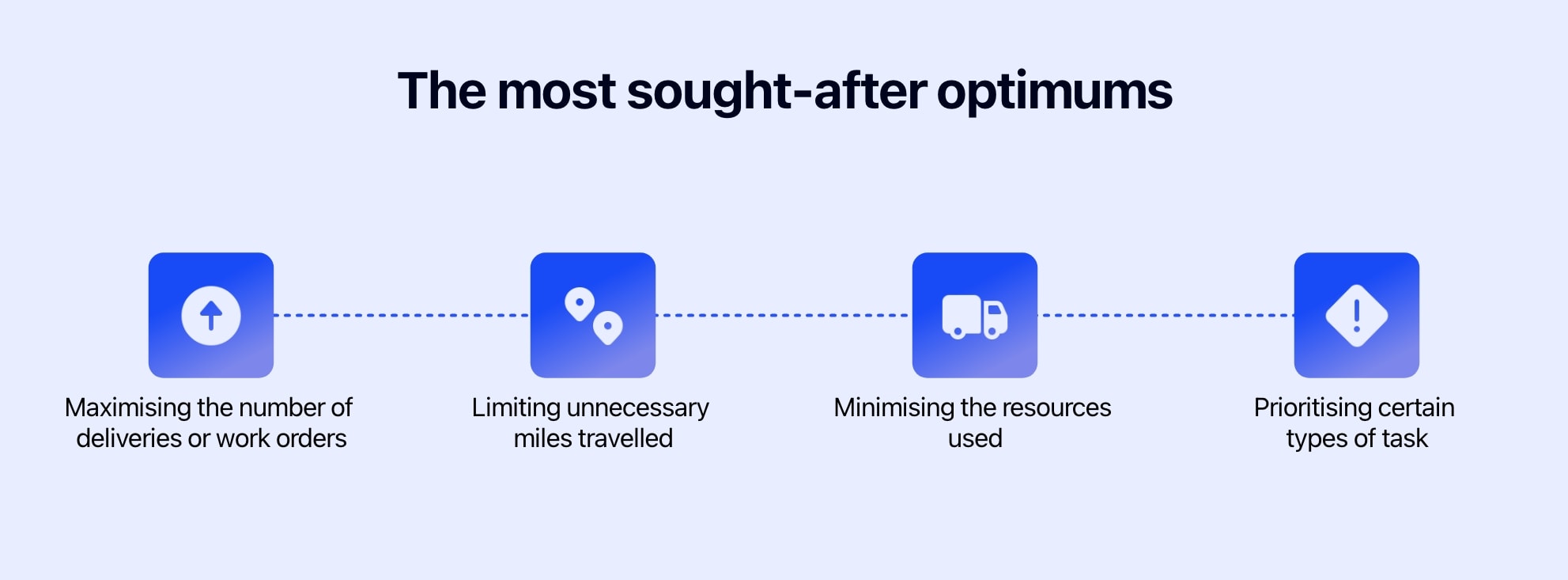 The most sought-after optimums

Maximising the number of deliveries or work orders

Limiting unnecessary miles travelled

Minimising the resources used

Prioritising certain types of task